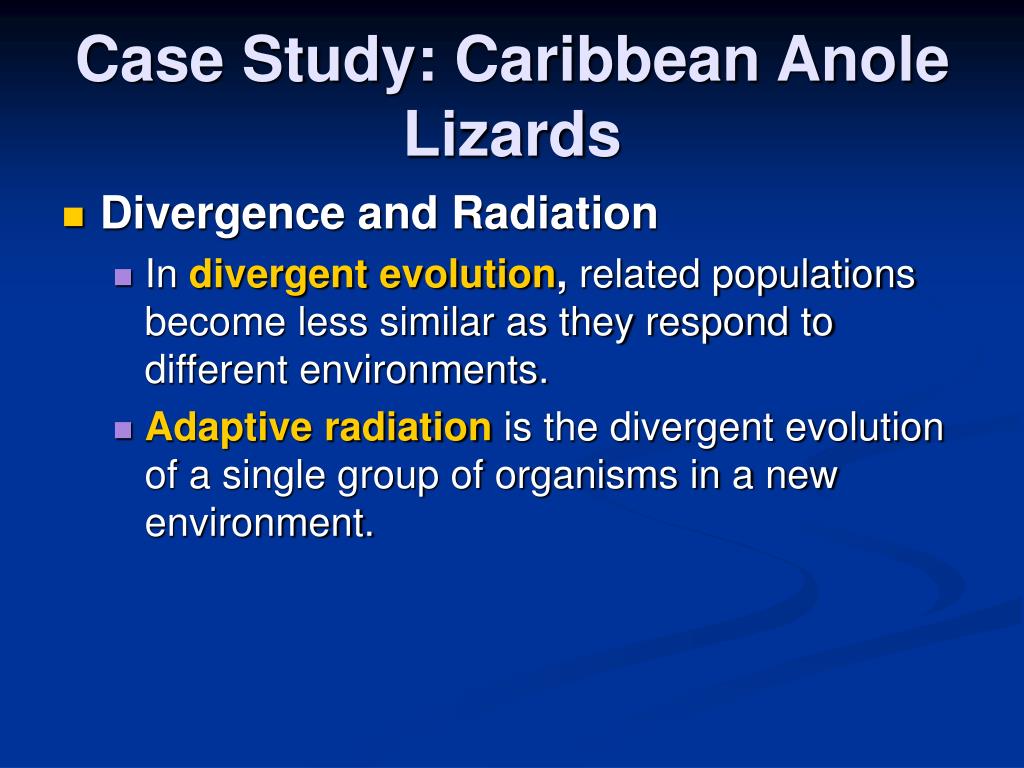 Case Study: Caribbean Anole Lizards

Divergence and Radiation

In divergent evolution, related populations become less similar as they respond to different environments.

Adaptive radiation is the divergent evolution of a single group of organisms in a new environment.